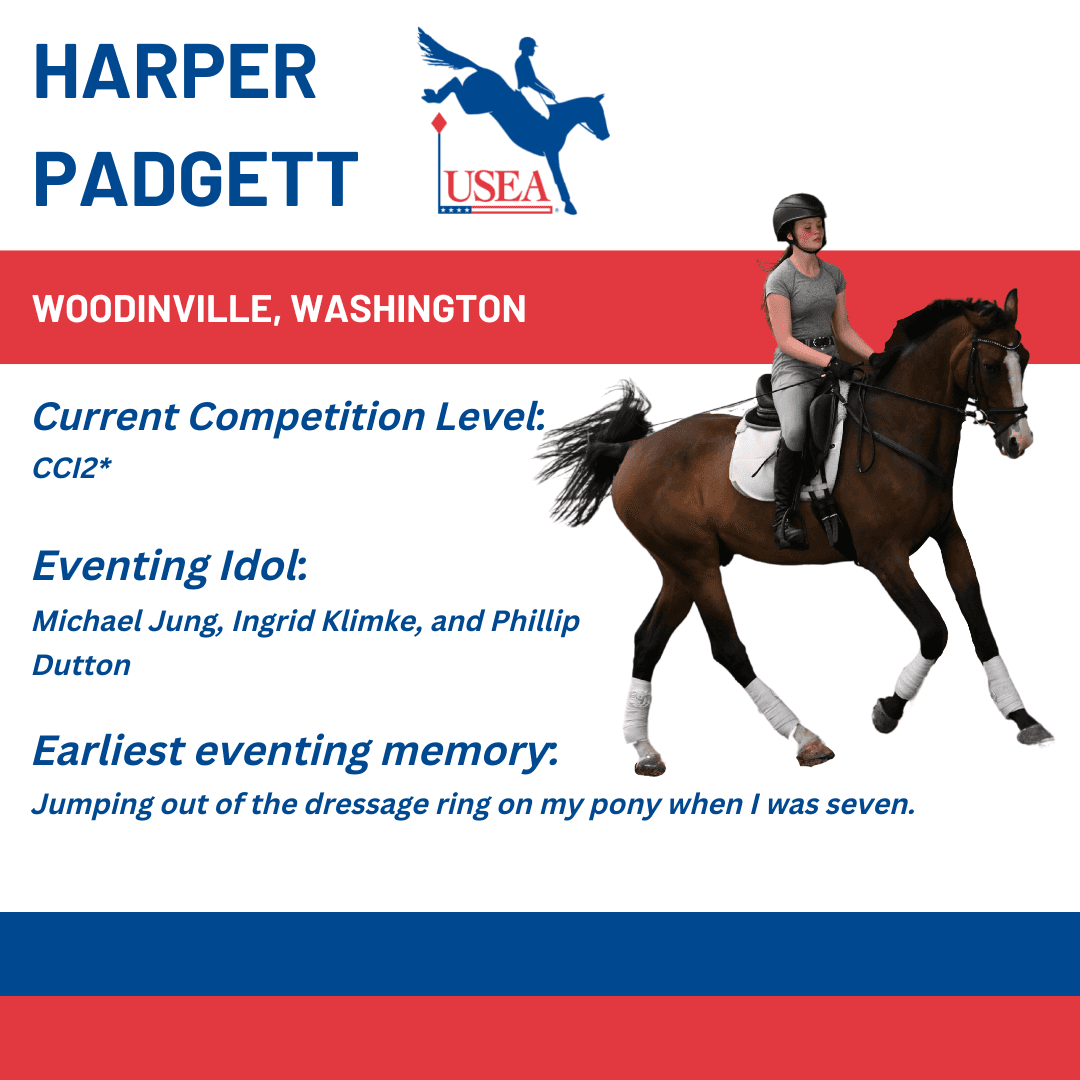 HARPER PADGETT

USEA

WOODINVILLE, WASHINGTON

Current Competition Level:
CCI2*

Eventing Idol:
Michael Jung, Ingrid Klimke, and Phillip Dutton

Earliest eventing memory:
Jumping out of the dressage ring on my pony when I was seven.